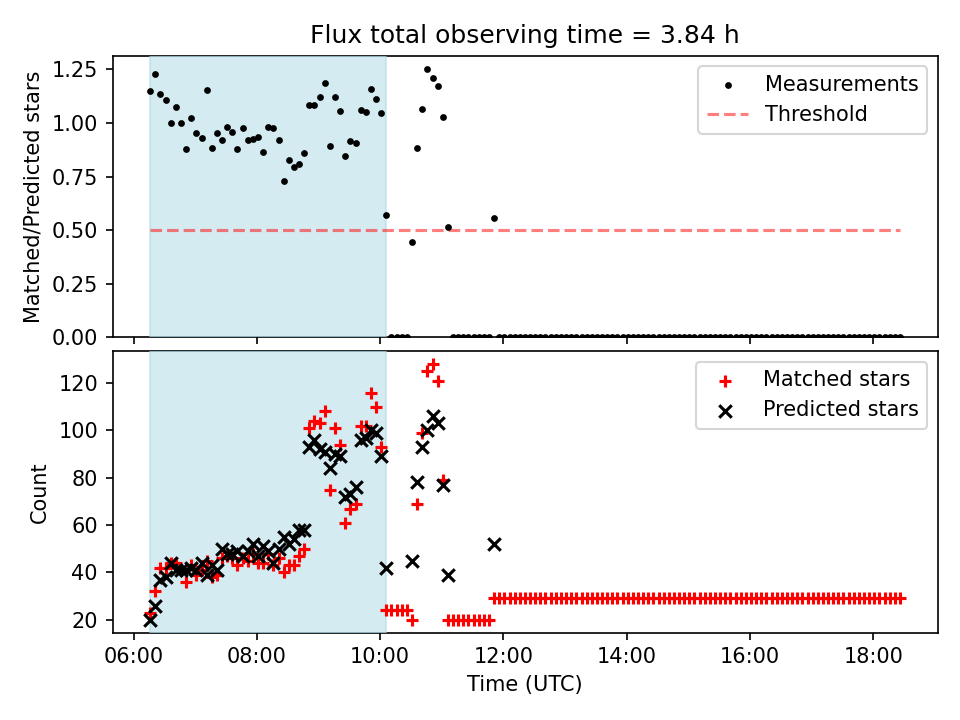 Flux total observing time = 3.84 h

Matched/Predicted stars

1.25
1.00
0.75
0.50
0.25
0.00

Measurements
Threshold

Count

120
100
80
60
40
20

Matched stars
Predicted stars

06:00
08:00
10:00
12:00
14:00
16:00
18:00

Time (UTC)